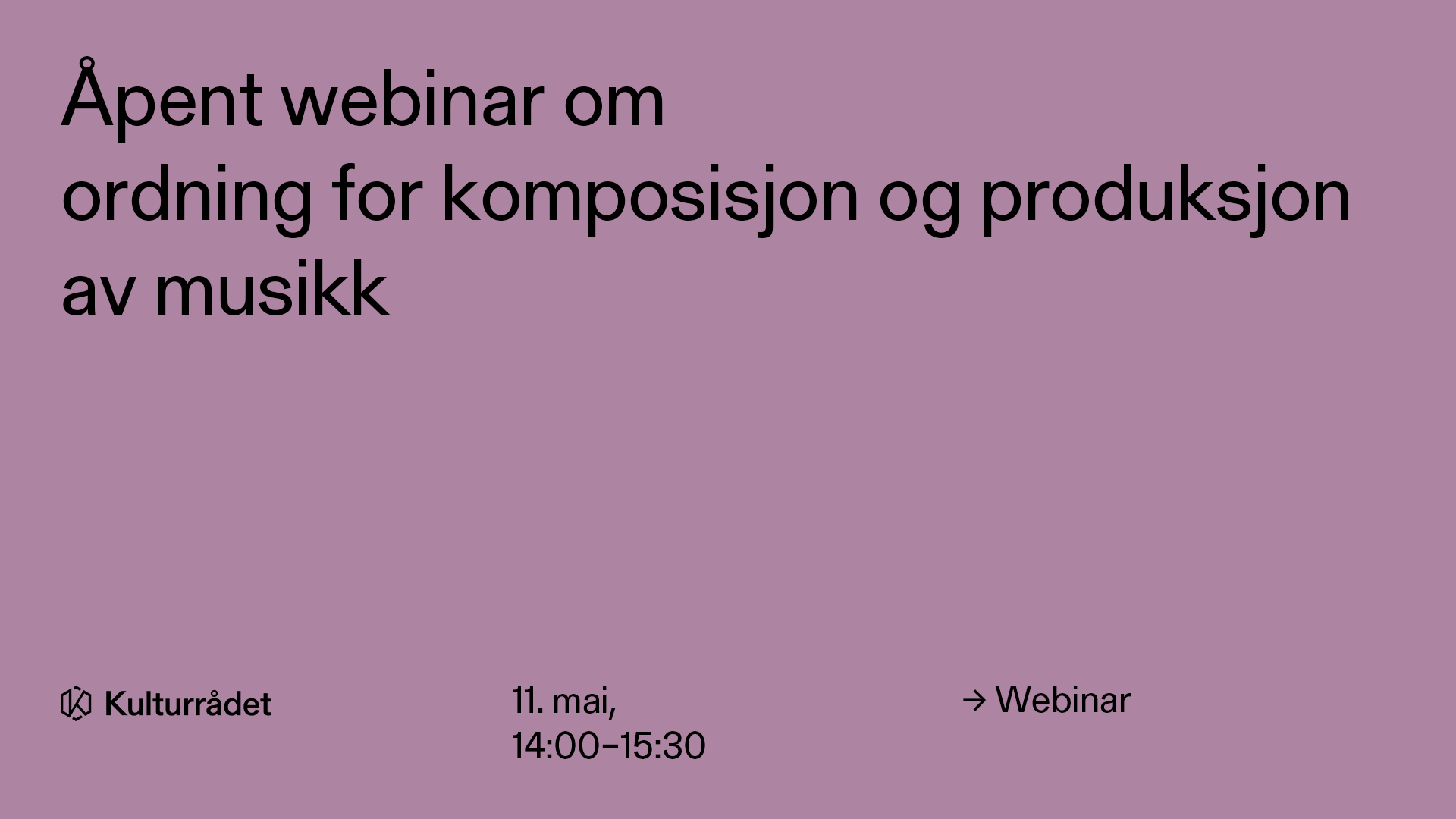 Åpent webinar om
ordning for komposisjon og produksjon av musikk

Kulturrådet

11. mai,
14:00–15:30

→ Webinar